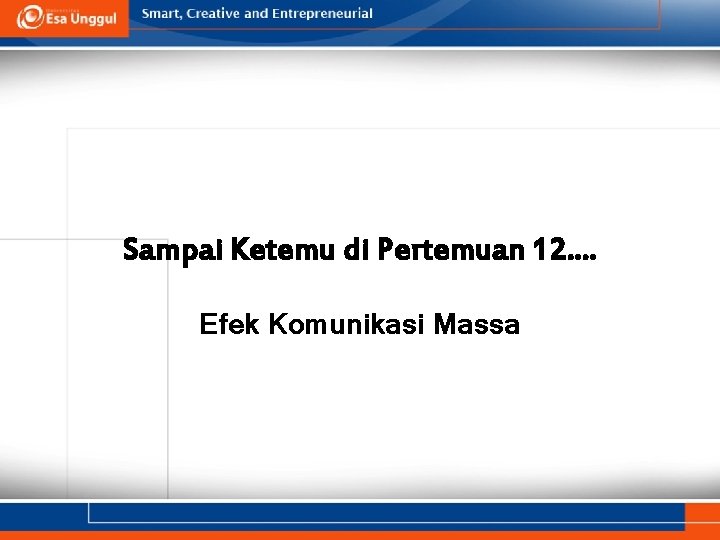 Esa Unggul

Smart, Creative and Entrepreneurial

Sampai Ketemu di Pertemuan 12....

Efek Komunikasi Massa